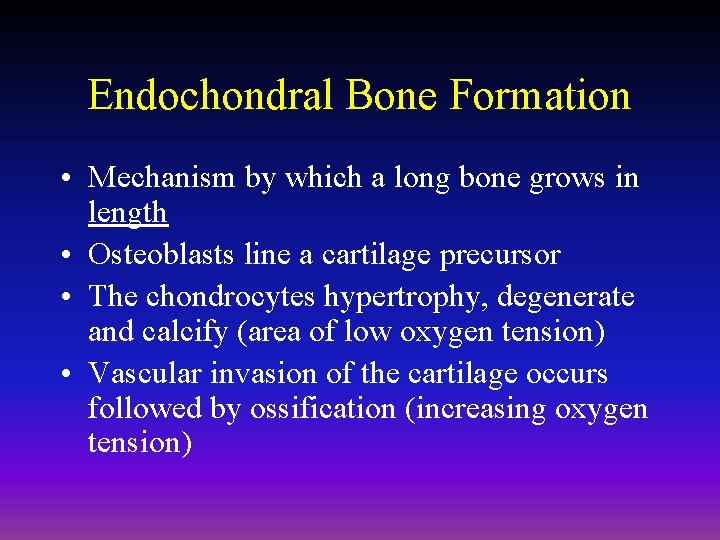 Endochondral Bone Formation

• Mechanism by which a long bone grows in length
• Osteoblasts line a cartilage precursor
• The chondrocytes hypertrophy, degenerate and calcify (area of low oxygen tension)
• Vascular invasion of the cartilage occurs followed by ossification (increasing oxygen tension)